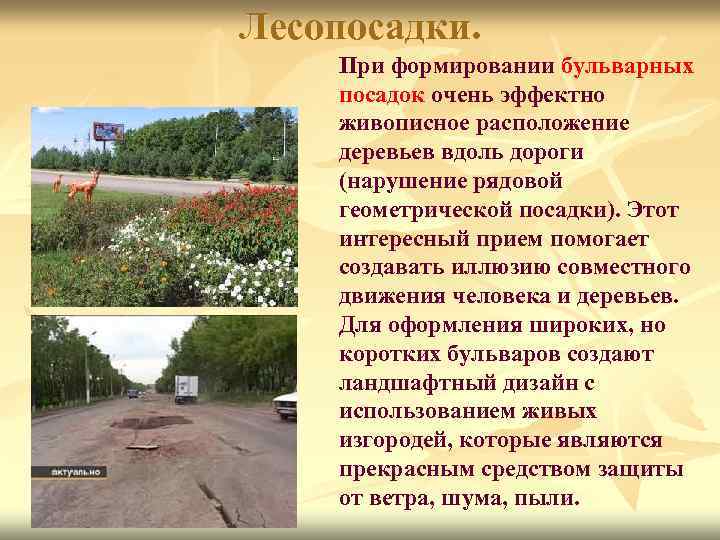 Лесопосадки.

При формировании бульварных посадок очень эффектно живописное расположение деревьев вдоль дороги (нарушение рядовой геометрической посадки). Этот интересный прием помогает создавать иллюзию совместного движения человека и деревьев. Для оформления широких, но коротких бульваров создают ландшафтный дизайн с использованием живых изгородей, которые являются прекрасным средством защиты от ветра, шума, пыли.

актуаль.но